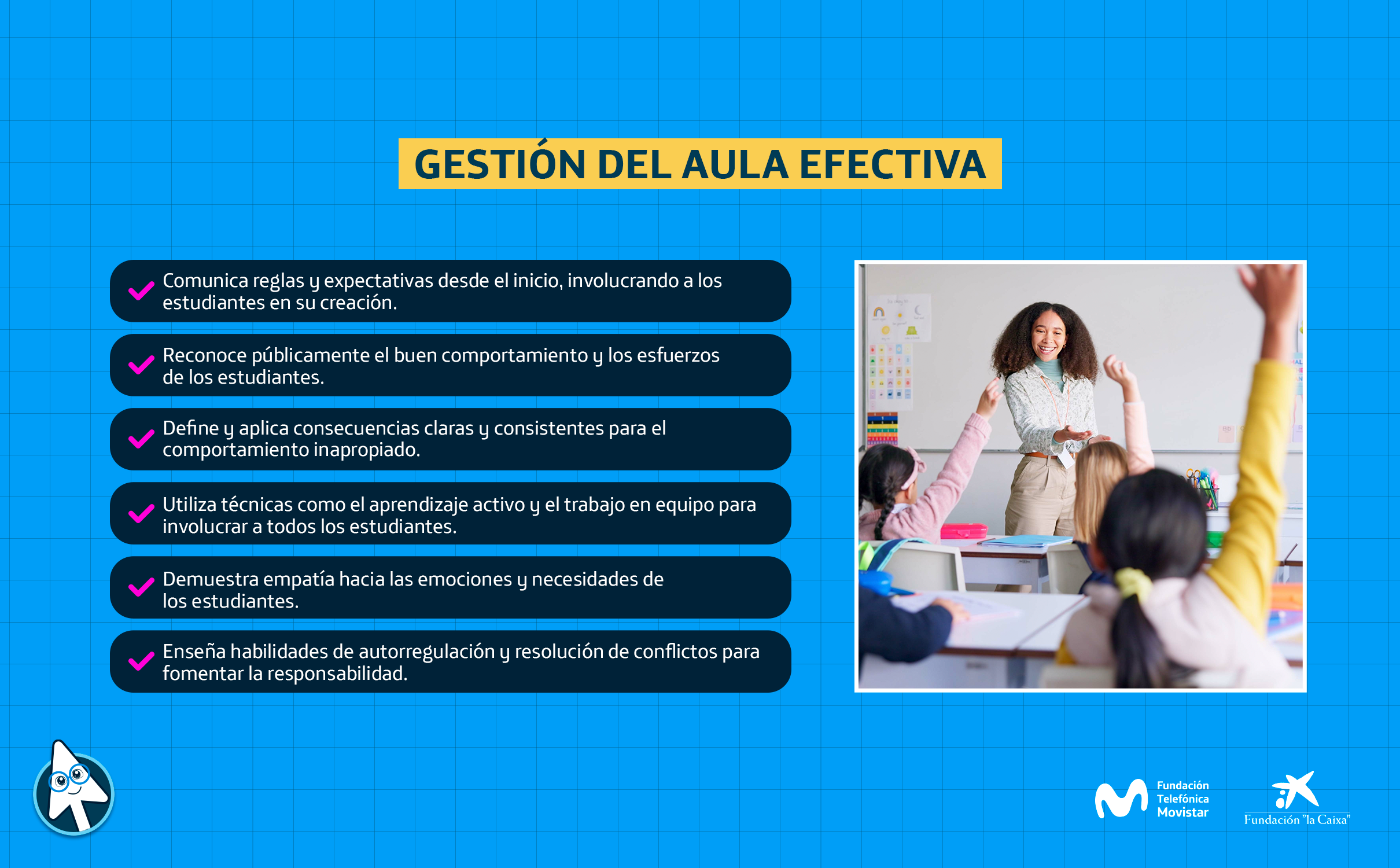 GESTIÓN DEL AULA EFECTIVA

Comunica reglas y expectativas desde el inicio, involucrando a los estudiantes en su creación.

Reconoce públicamente el buen comportamiento y los esfuerzos de los estudiantes.

Define y aplica consecuencias claras y consistentes para el comportamiento inapropiado.

Utiliza técnicas como el aprendizaje activo y el trabajo en equipo para involucrar a todos los estudiantes.

Demuestra empatía hacia las emociones y necesidades de los estudiantes.

Enseña habilidades de autorregulación y resolución de conflictos para fomentar la responsabilidad.

Fundación Telefónica Movistar

Fundación "la Caixa"